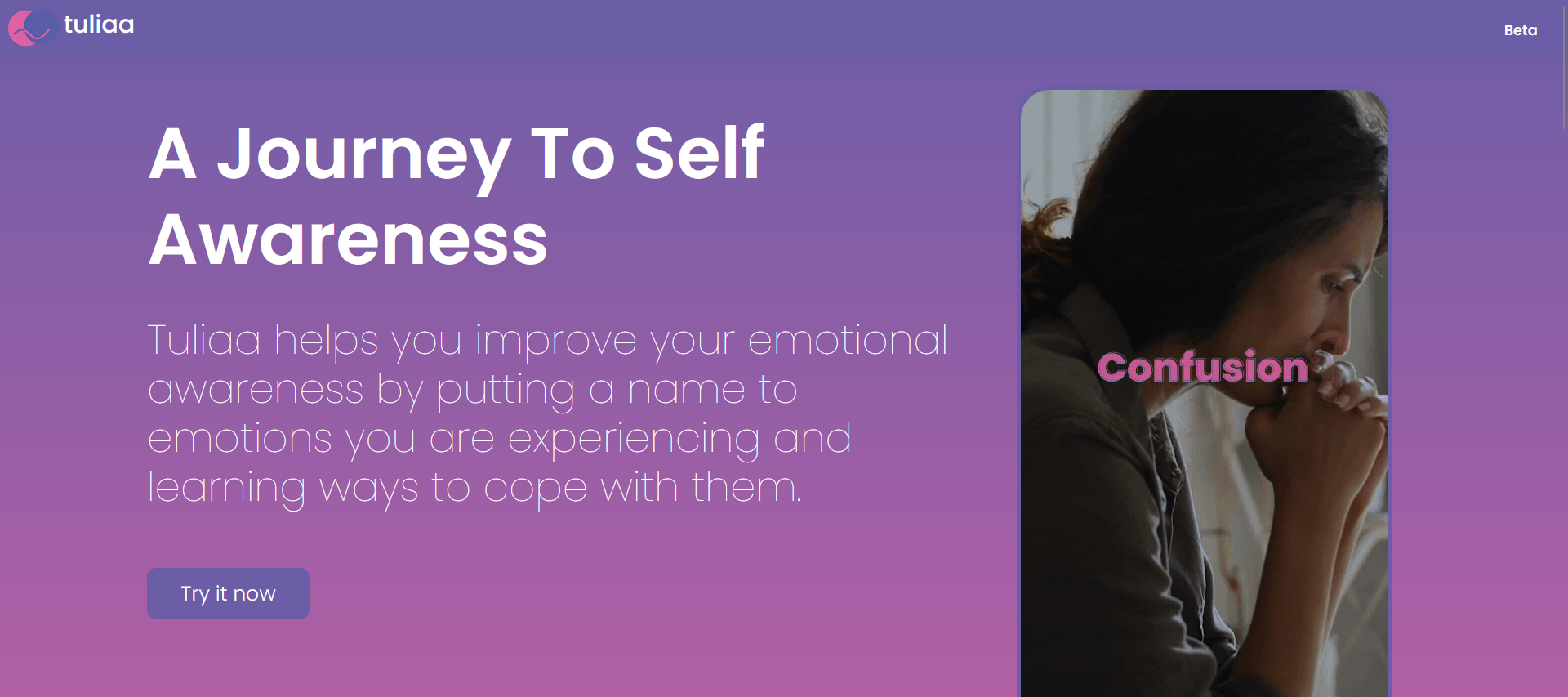 tuliaa

Beta

A Journey To Self Awareness

Tuliaa helps you improve your emotional awareness by putting a name to emotions you are experiencing and learning ways to cope with them.

Try it now

Confusion